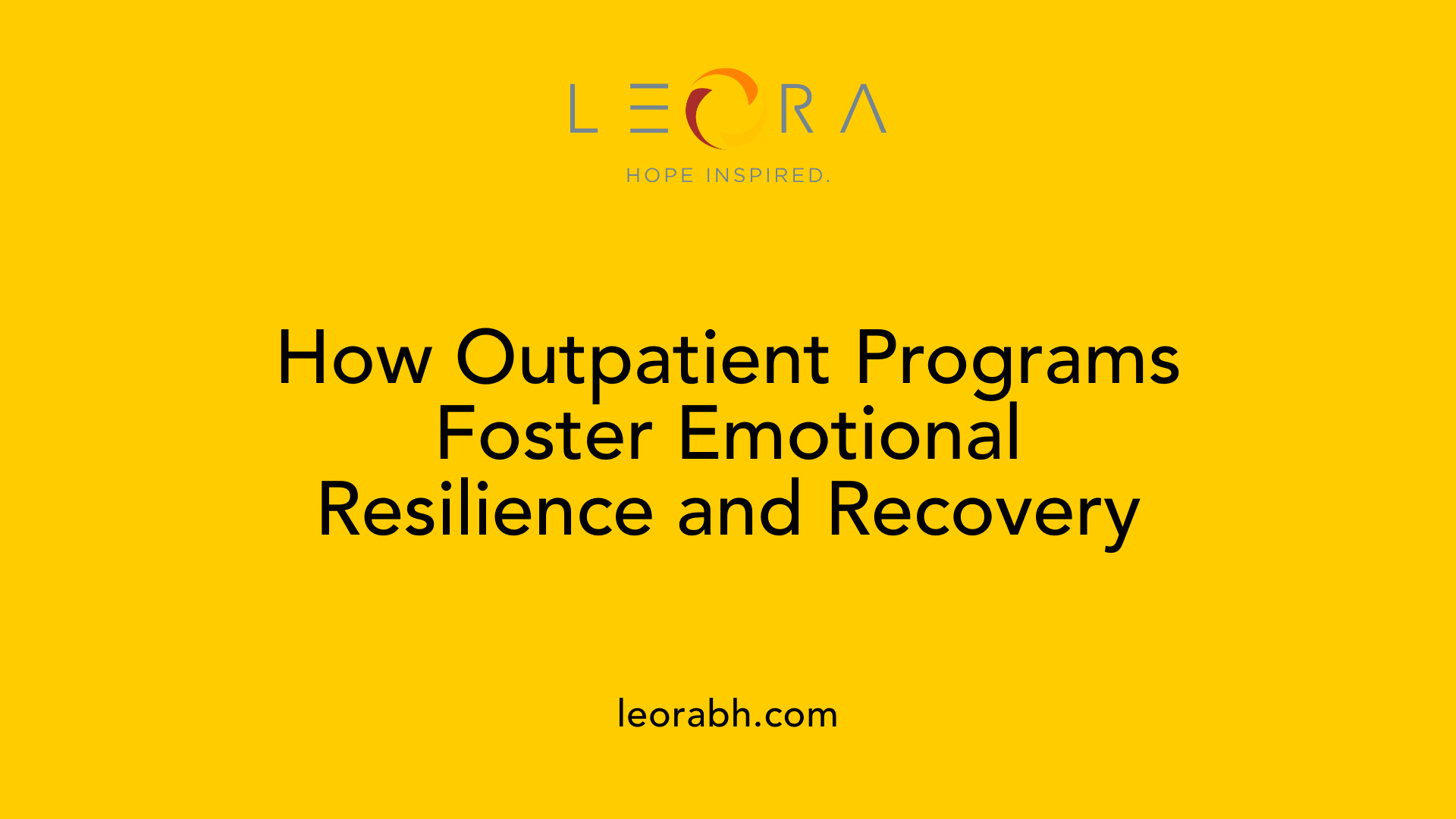 LEORA

HOPE INSPIRED.

How Outpatient Programs Foster Emotional Resilience and Recovery

leorabh.com